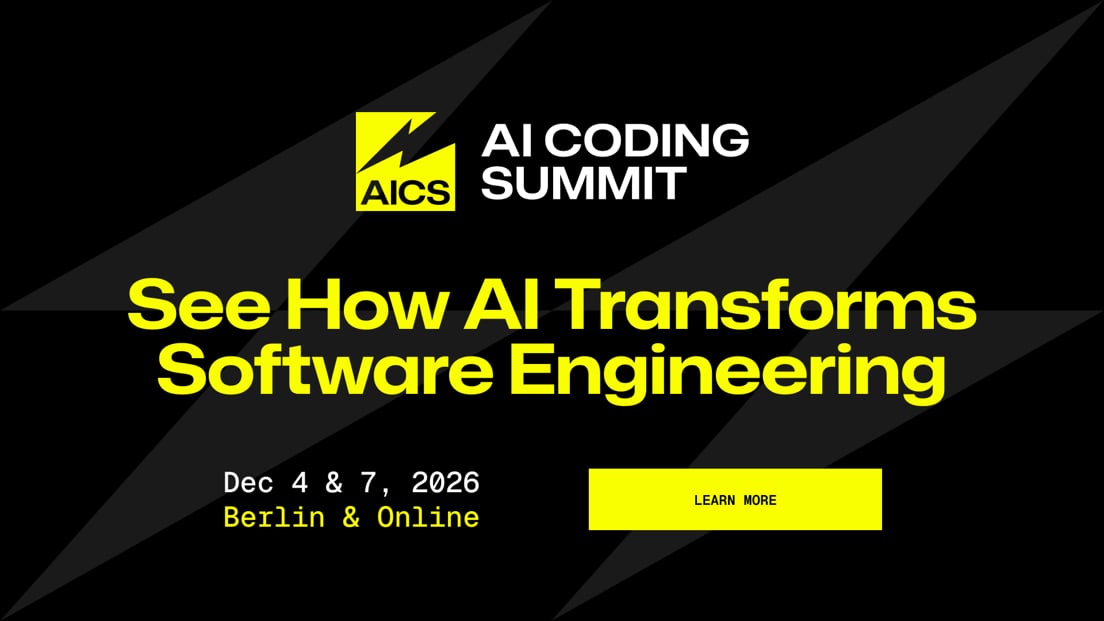 AICS

AI CODING SUMMIT

See How AI Transforms Software Engineering

Dec 4 & 7, 2026
Berlin & Online

LEARN MORE